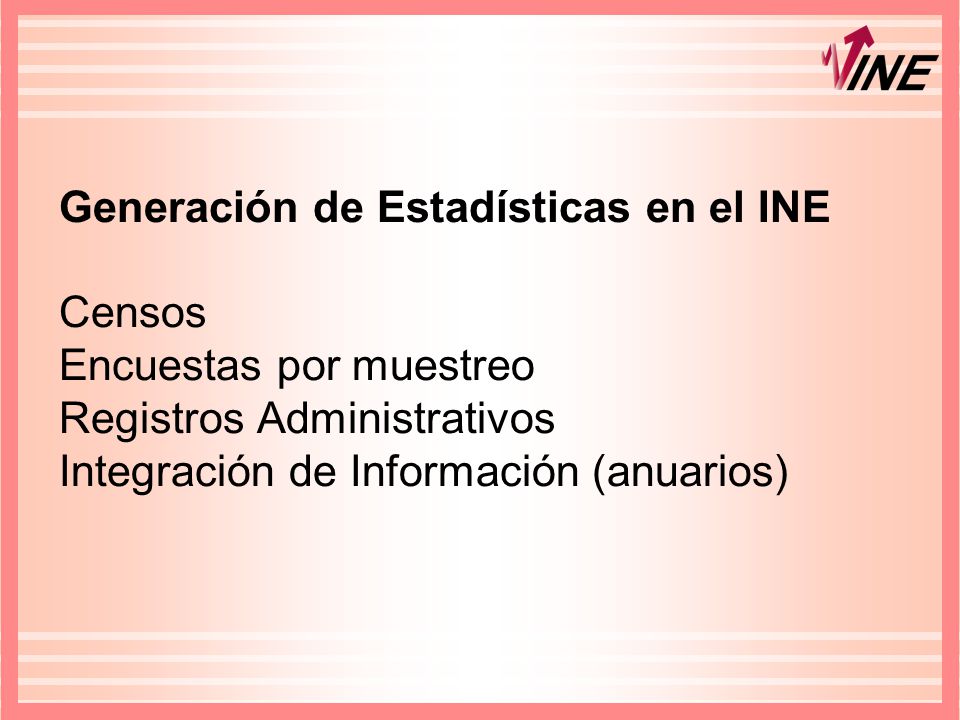 INE

Generación de Estadísticas en el INE

Censos
Encuestas por muestreo
Registros Administrativos
Integración de Información (anuarios)